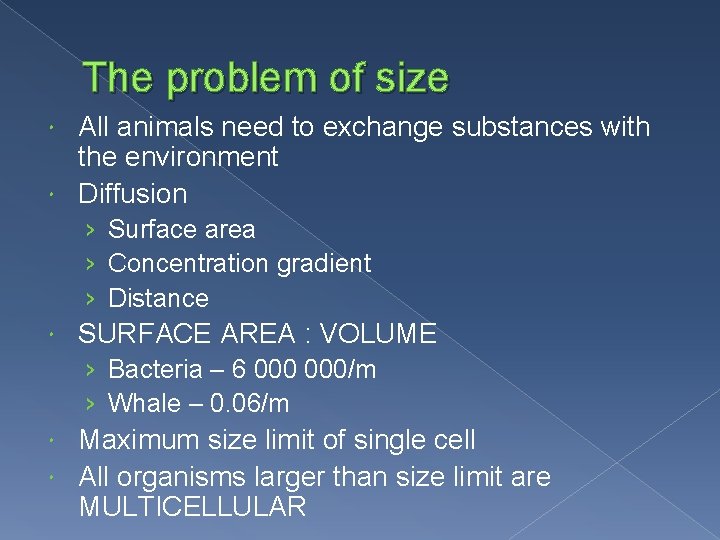 The problem of size

• All animals need to exchange substances with the environment
• Diffusion
› Surface area
› Concentration gradient
› Distance
• SURFACE AREA : VOLUME
› Bacteria – 6 000 000/m
› Whale – 0.06/m
• Maximum size limit of single cell
• All organisms larger than size limit are MULTICELLULAR